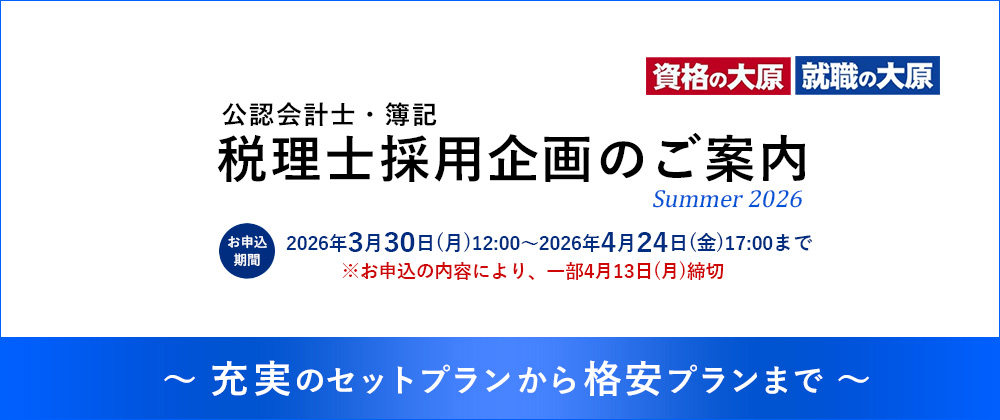 資格の大原 就職の大原

公認会計士・簿記
税理士採用企画のご案内
Summer 2026

お申込期間
2026年3月30日(月)12:00～2026年4月24日(金)17:00まで
※お申込の内容により、一部4月13日(月)締切

～ 充実のセットプランから格安プランまで ～